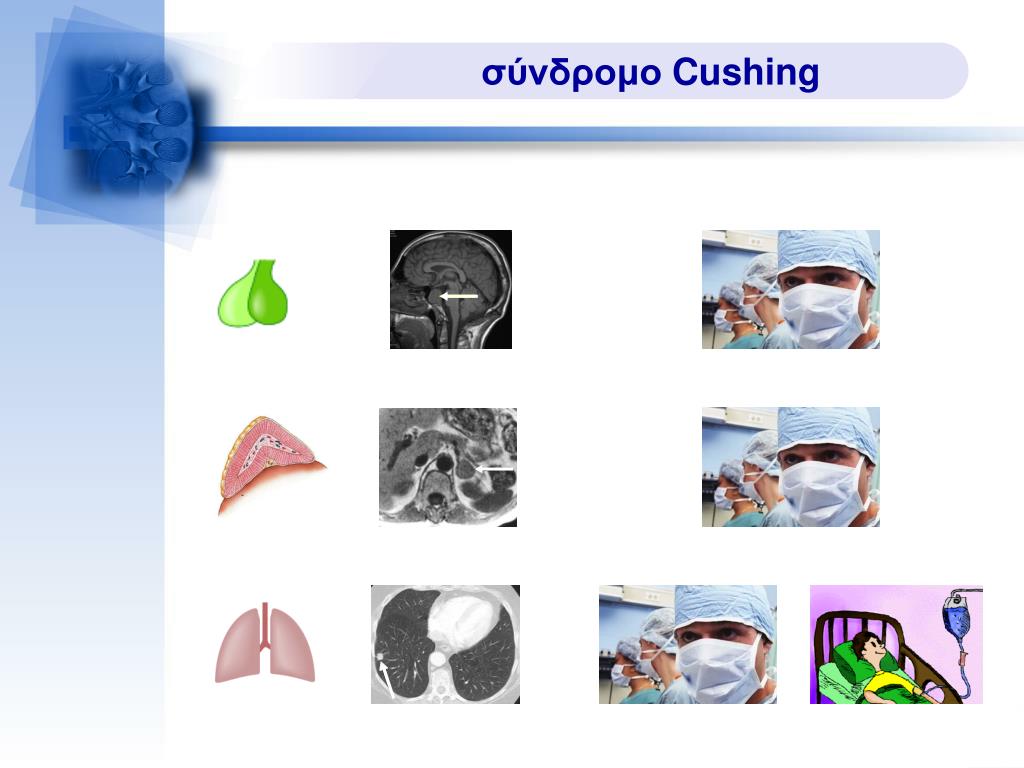 σύνδρομο Cushing